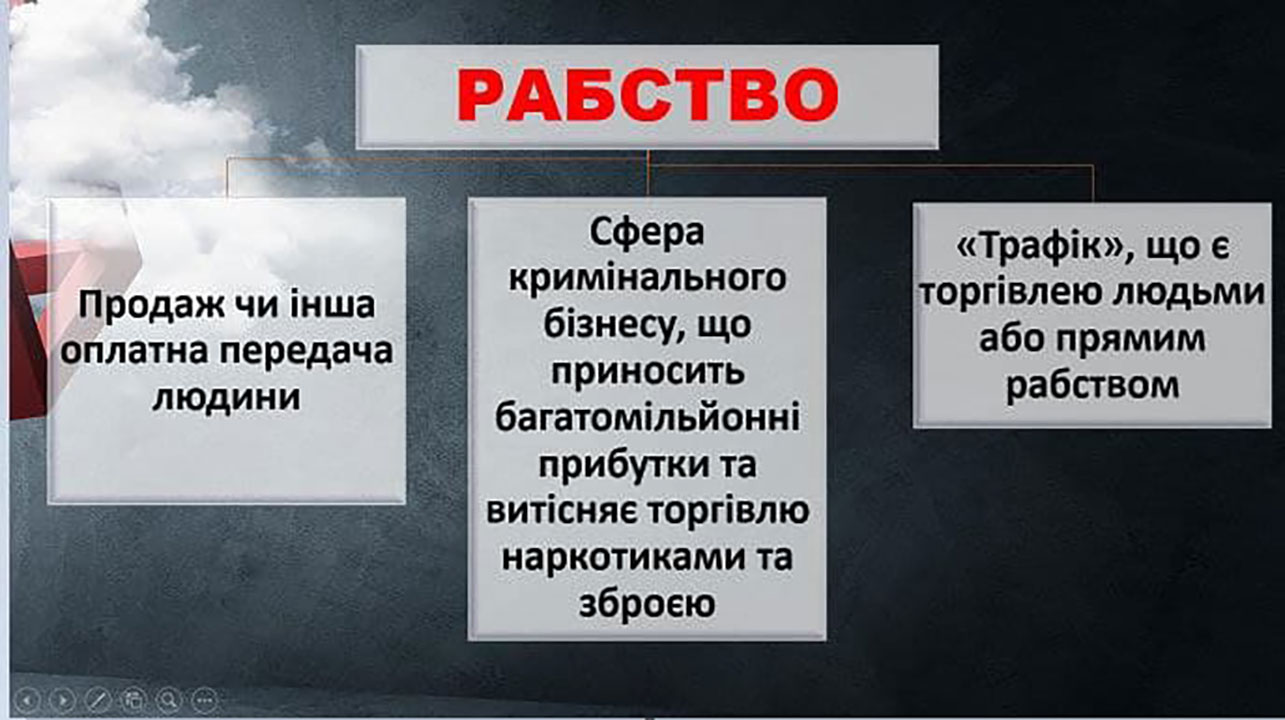 РАБСТВО

Продаж чи інша оплатна передача людини

Сфера кримінального бізнесу, що приносить багатомільйонні прибутки та витісняє торгівлю наркотиками та зброєю

«Трафік», що є торгівлею людьми або прямим рабством